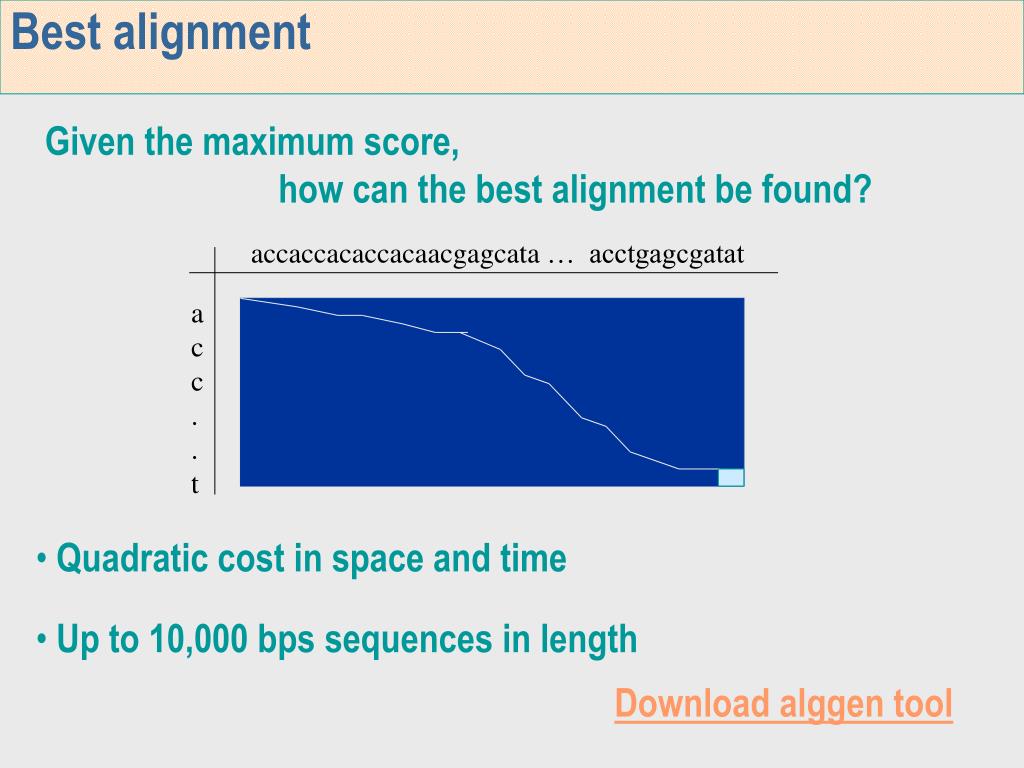 Best alignment

Given the maximum score,
how can the best alignment be found?

accaccacaccacaacgagcata … acctgagcgatat

a
c
c
.
.
t

• Quadratic cost in space and time

• Up to 10,000 bps sequences in length

Download alggen tool